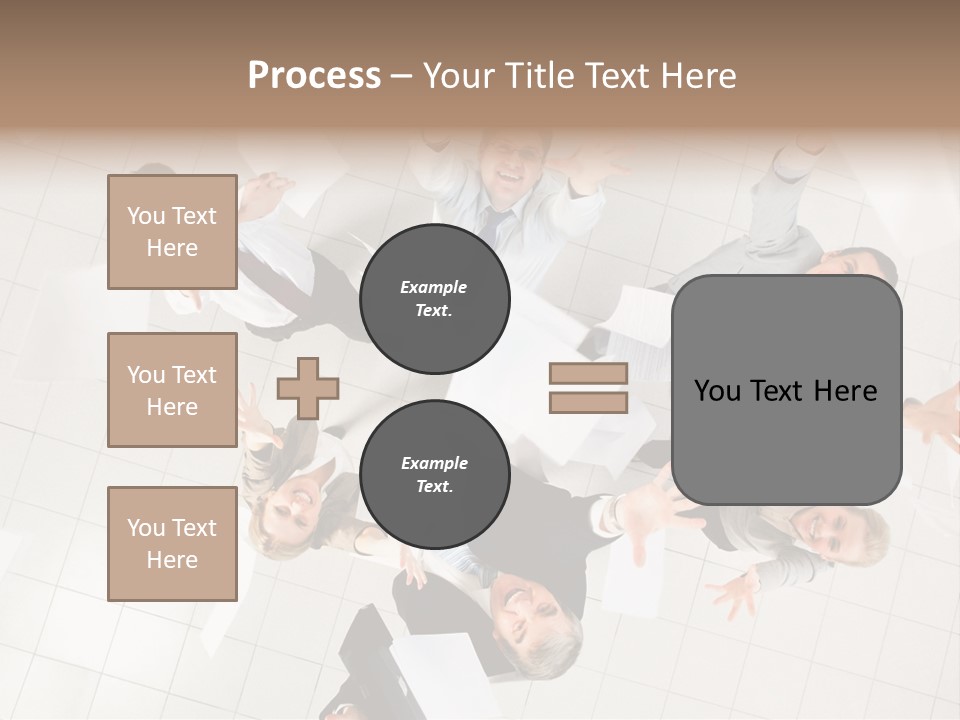 Process – Your Title Text Here

You Text Here

You Text Here

You Text Here

Example Text.

Example Text.

You Text Here